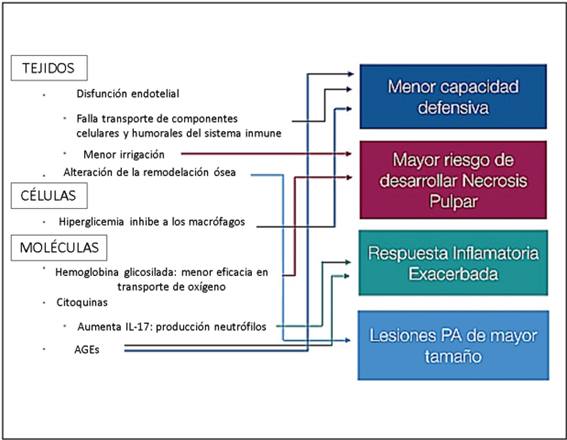 TEJIDOS

· Disfunción endotelial

· Falla transporte de componentes celulares y humorales del sistema inmune

· Menor irrigación

· Alteración de la remodelación ósea

CÉLULAS

· Hiperglicemia inhibe a los macrófagos

MOLÉCULAS

· Hemoglobina glicosilada: menor eficacia en transporte de oxígeno

· Citoquinas

· Aumenta IL-17: producción neutrófilos

· AGEs

Menor capacidad defensiva

Mayor riesgo de desarrollar Necrosis Pulpar

Respuesta Inflamatoria Exacerbada

Lesiones PA de mayor tamaño